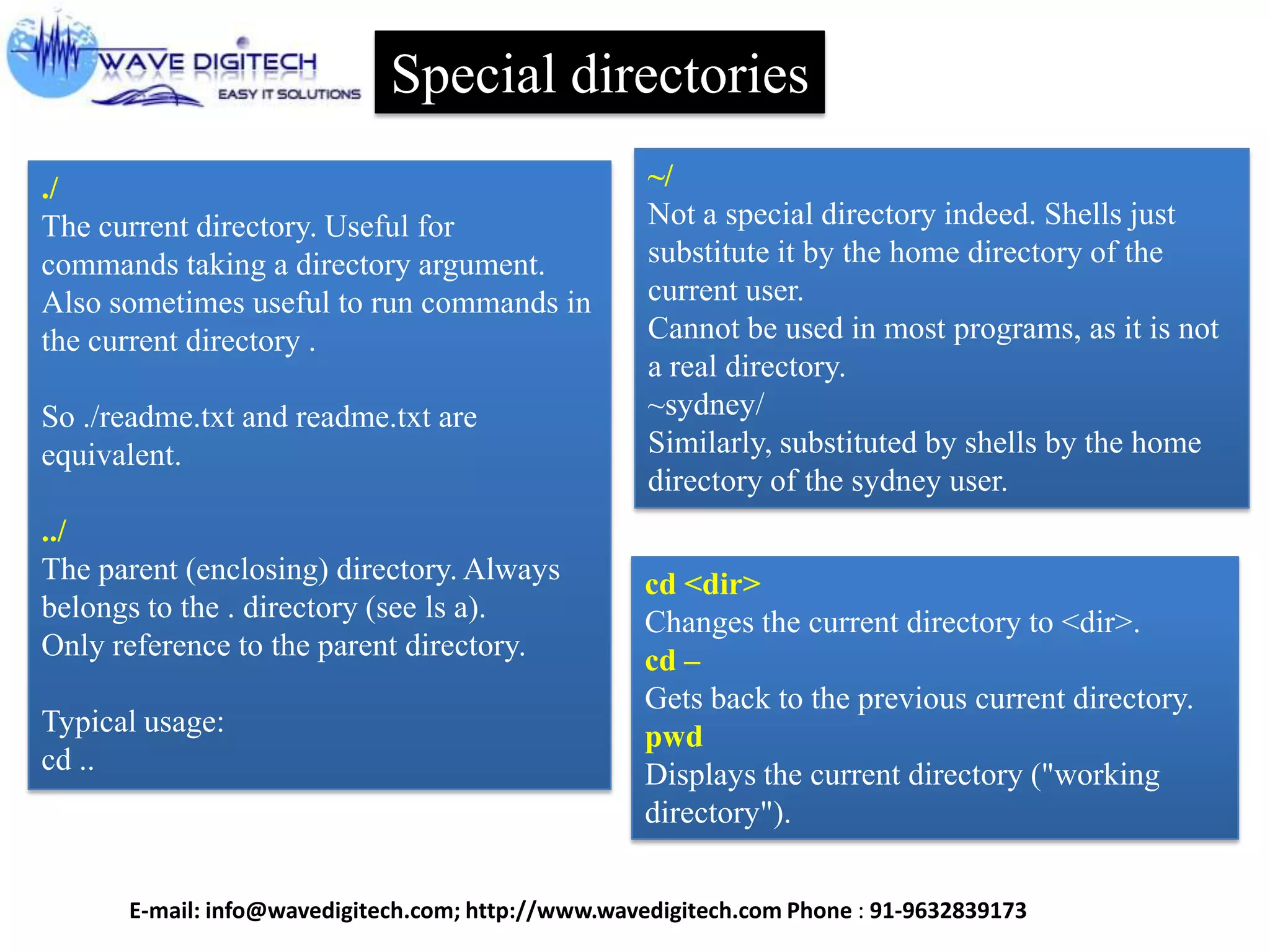 WAVE DIGITECH
EASY IT SOLUTIONS

Special directories

./
The current directory. Useful for commands taking a directory argument. Also sometimes useful to run commands in the current directory .

So ./readme.txt and readme.txt are equivalent.

../
The parent (enclosing) directory. Always belongs to the . directory (see ls a). Only reference to the parent directory.

Typical usage:
cd ..

~/
Not a special directory indeed. Shells just substitute it by the home directory of the current user.
Cannot be used in most programs, as it is not a real directory.
~sydney/
Similarly, substituted by shells by the home directory of the sydney user.

cd <dir>
Changes the current directory to <dir>.
cd –
Gets back to the previous current directory.
pwd
Displays the current directory ("working directory").

E-mail: info@wavedigitech.com; http://www.wavedigitech.com Phone : 91-9632839173